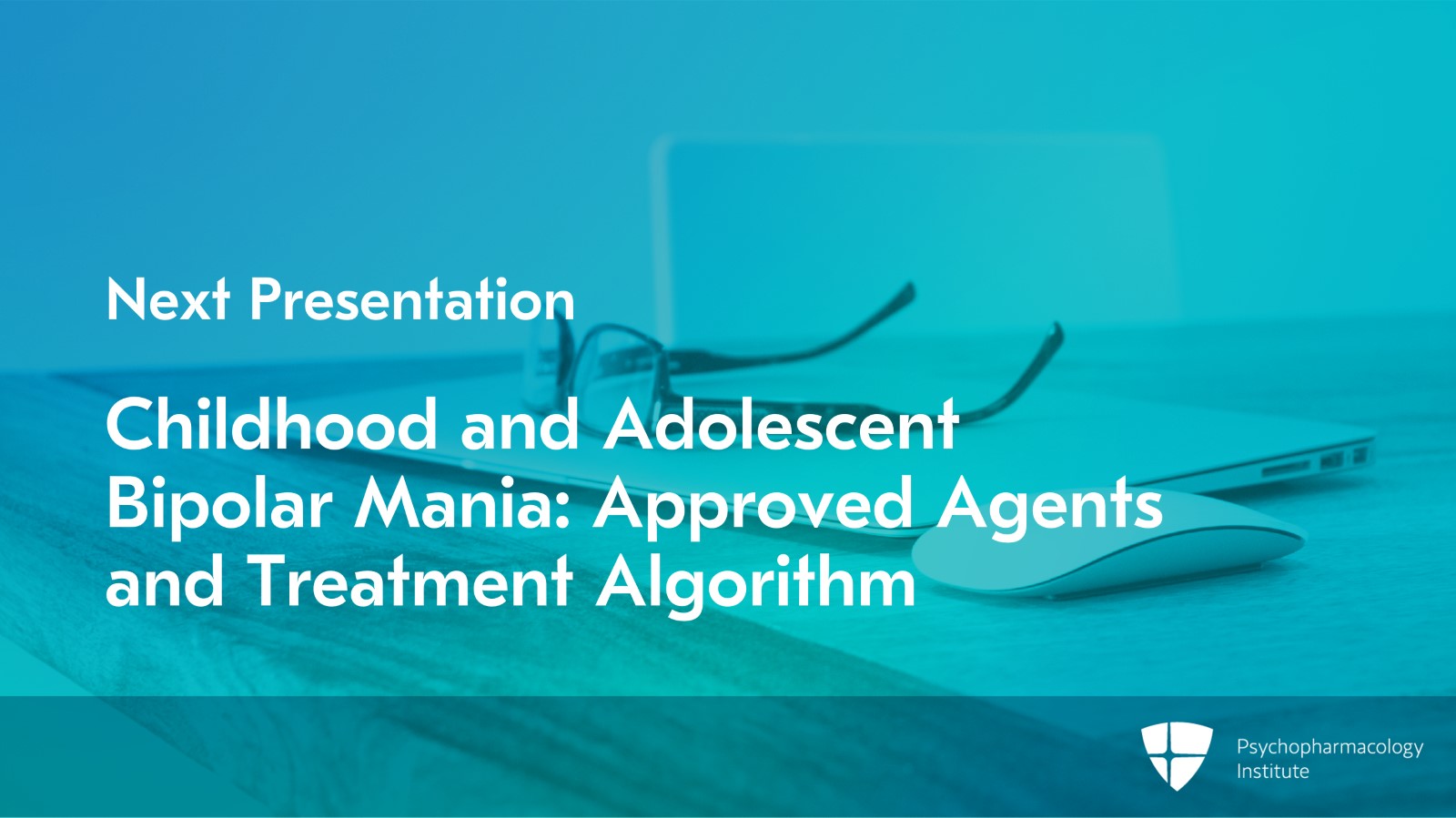 Next Presentation

Childhood and Adolescent Bipolar Mania: Approved Agents and Treatment Algorithm

Psychopharmacology Institute